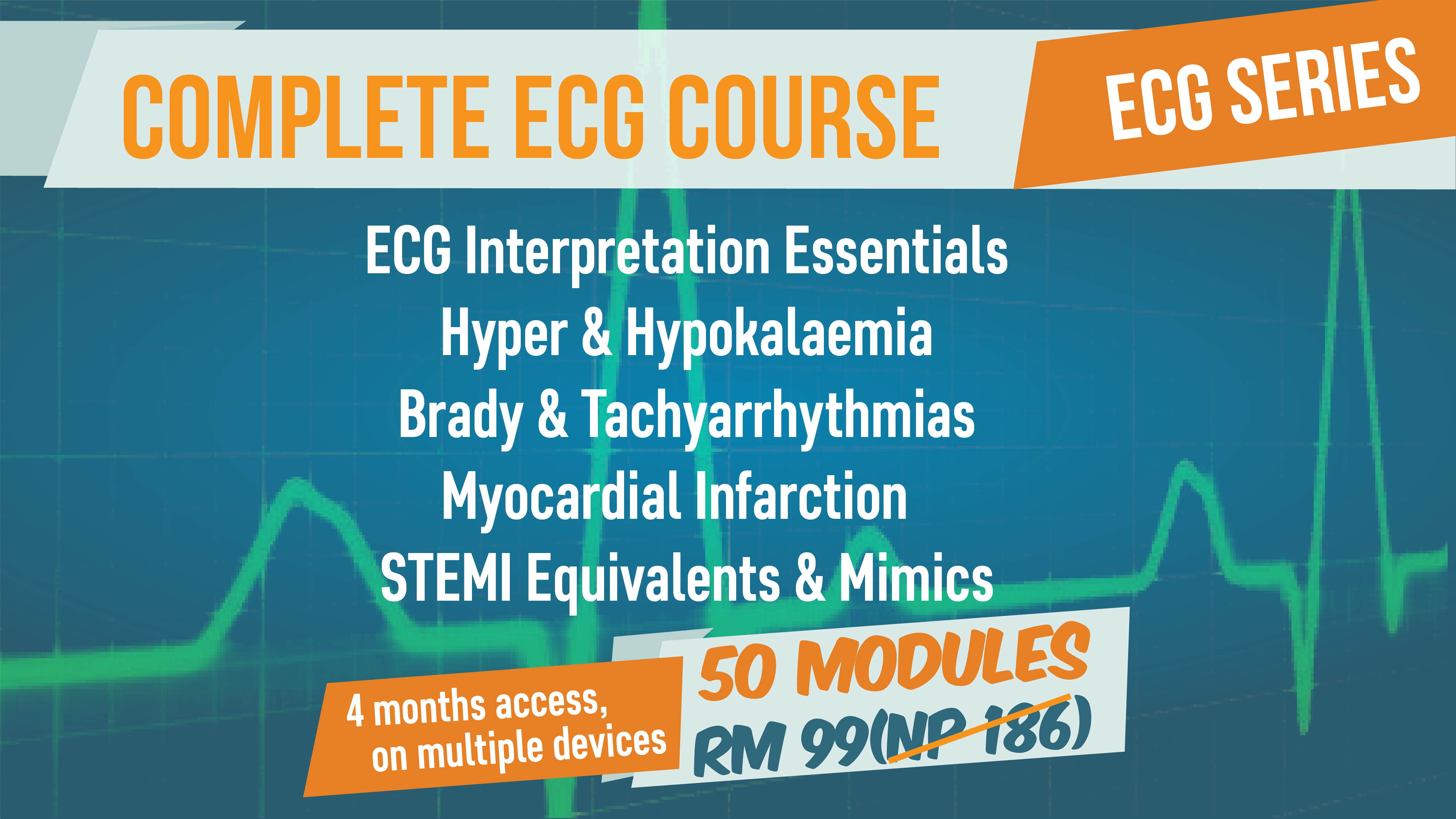 COMPLETE ECG COURSE

ECG SERIES

ECG Interpretation Essentials
Hyper & Hypokalaemia
Brady & Tachyarrhythmias
Myocardial Infarction
STEMI Equivalents & Mimics

4 months access, on multiple devices

50 MODULES
RM 99(NP 186)